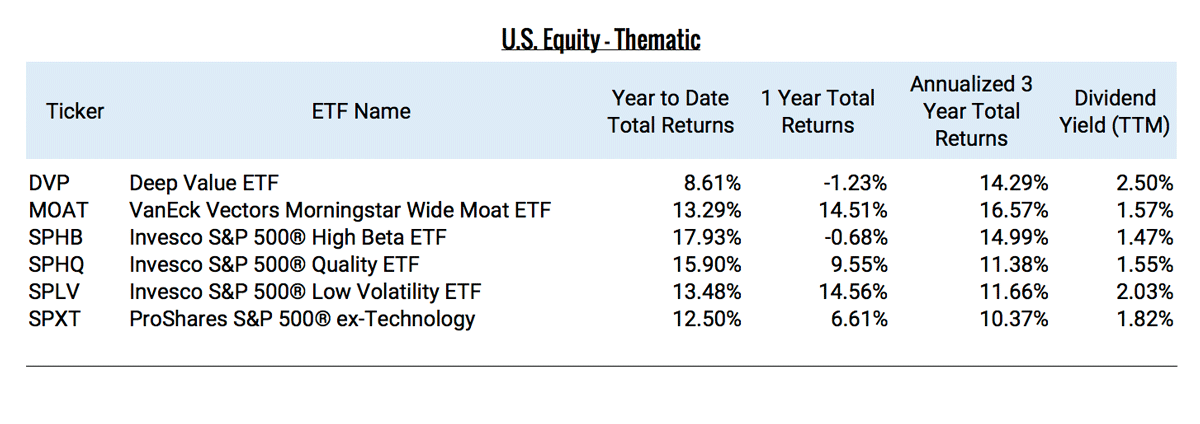 U.S. Equity - Thematic

| Ticker | ETF Name | Year to Date Total Returns | 1 Year Total Returns | Annualized 3 Year Total Returns | Dividend Yield (TTM) |
|---|---|---|---|---|---|
| DVP | Deep Value ETF | 8.61% | -1.23% | 14.29% | 2.50% |
| MOAT | VanEck Vectors Morningstar Wide Moat ETF | 13.29% | 14.51% | 16.57% | 1.57% |
| SPHB | Invesco S&P 500® High Beta ETF | 17.93% | -0.68% | 14.99% | 1.47% |
| SPHQ | Invesco S&P 500® Quality ETF | 15.90% | 9.55% | 11.38% | 1.55% |
| SPLV | Invesco S&P 500® Low Volatility ETF | 13.48% | 14.56% | 11.66% | 2.03% |
| SPXT | ProShares S&P 500® ex-Technology | 12.50% | 6.61% | 10.37% | 1.82% |